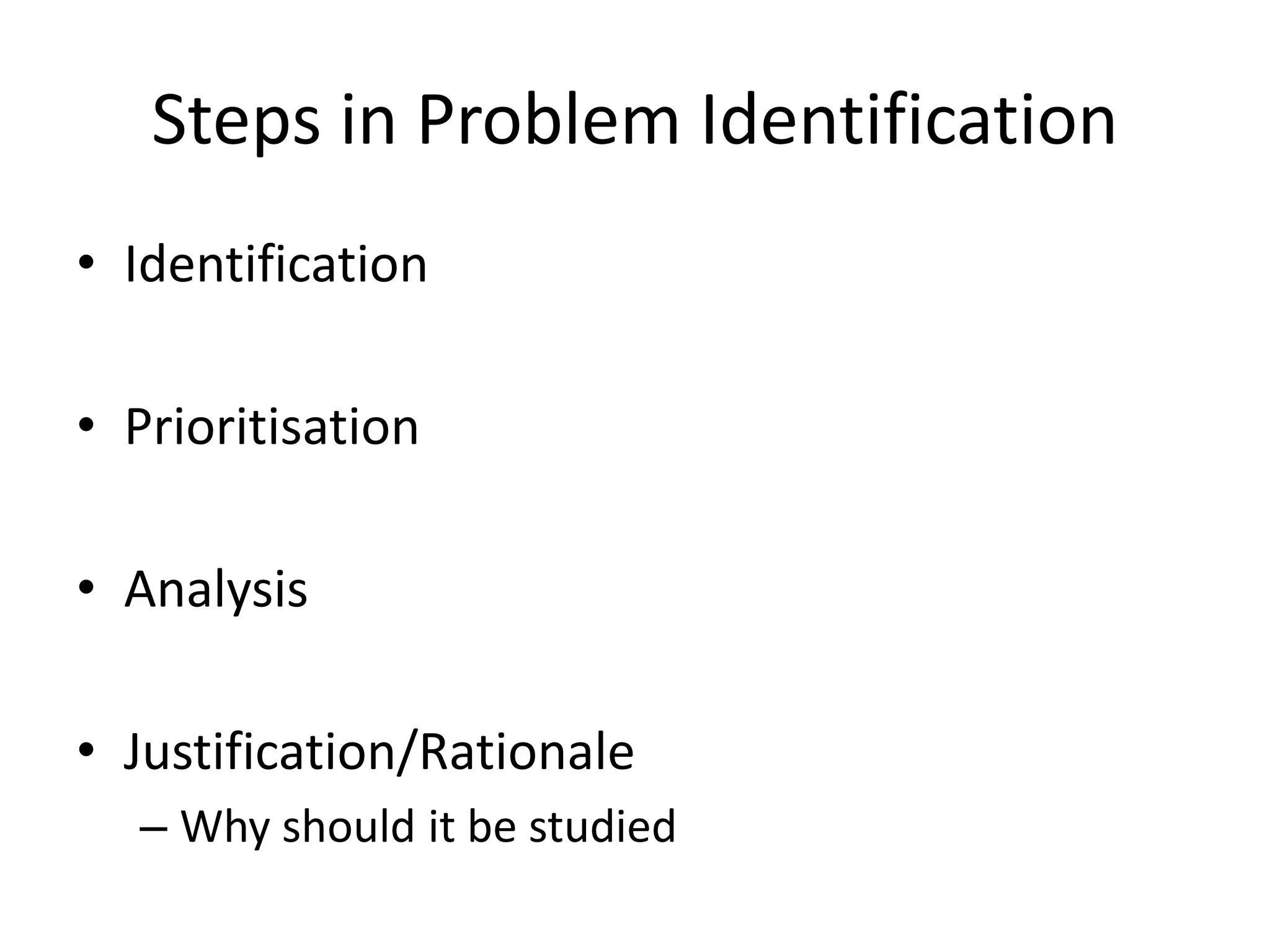 Steps in Problem Identification

• Identification

• Prioritisation

• Analysis

• Justification/Rationale
– Why should it be studied